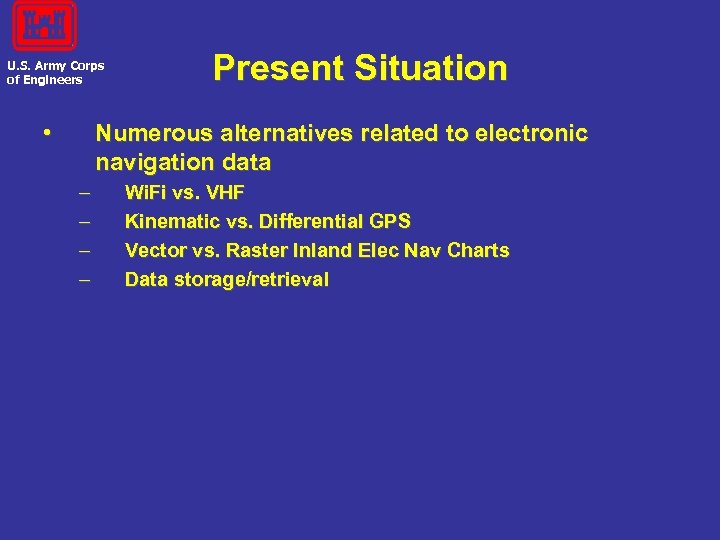 U.S. Army Corps of Engineers

Present Situation

• Numerous alternatives related to electronic navigation data
– WiFi vs. VHF
– Kinematic vs. Differential GPS
– Vector vs. Raster Inland Elec Nav Charts
– Data storage/retrieval